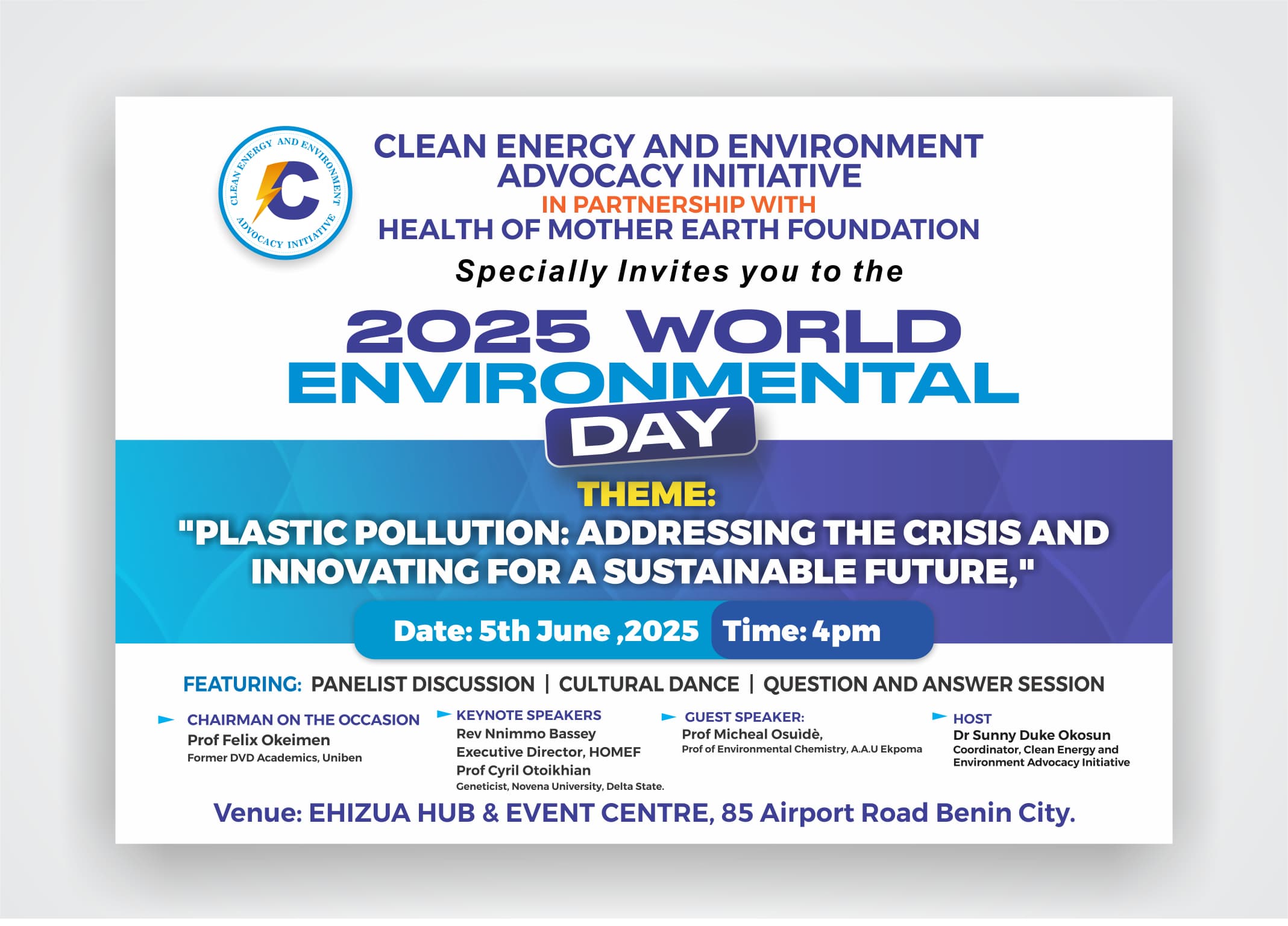 CLEAN ENERGY AND ENVIRONMENT ADVOCACY INITIATIVE

C

CLEAN ENERGY AND ENVIRONMENT ADVOCACY INITIATIVE
IN PARTNERSHIP WITH
HEALTH OF MOTHER EARTH FOUNDATION

Specially Invites you to the

2025 WORLD ENVIRONMENTAL DAY

THEME:
"PLASTIC POLLUTION: ADDRESSING THE CRISIS AND INNOVATING FOR A SUSTAINABLE FUTURE,"

Date: 5th June ,2025 Time: 4pm

FEATURING: PANELIST DISCUSSION | CULTURAL DANCE | QUESTION AND ANSWER SESSION

CHAIRMAN ON THE OCCASION
Prof Felix Okeimen
Former DVD Academics, Uniben

KEYNOTE SPEAKERS
Rev Nnimmo Bassey
Executive Director, HOMEF
Prof Cyril Otoikhian
Geneticist, Novena University, Delta State.

GUEST SPEAKER:
Prof Micheal Osuìdè,
Prof of Environmental Chemistry, A.A.U Ekpoma

HOST
Dr Sunny Duke Okosun
Coordinator, Clean Energy and Environment Advocacy Initiative

Venue: EHIZUA HUB & EVENT CENTRE, 85 Airport Road Benin City.